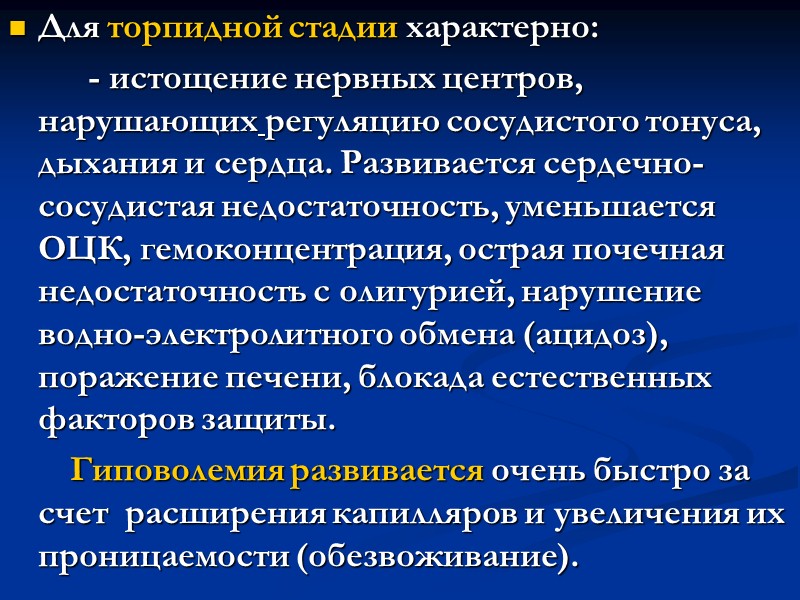 Для торпидной стадии характерно:

- истощение нервных центров, нарушающих регуляцию сосудистого тонуса, дыхания и сердца. Развивается сердечно-сосудистая недостаточность, уменьшается ОЦК, гемоконцентрация, острая почечная недостаточность с олигурией, нарушение водно-электролитного обмена (ацидоз), поражение печени, блокада естественных факторов защиты.

Гиповолемия развивается очень быстро за счет расширения капилляров и увеличения их проницаемости (обезвоживание).